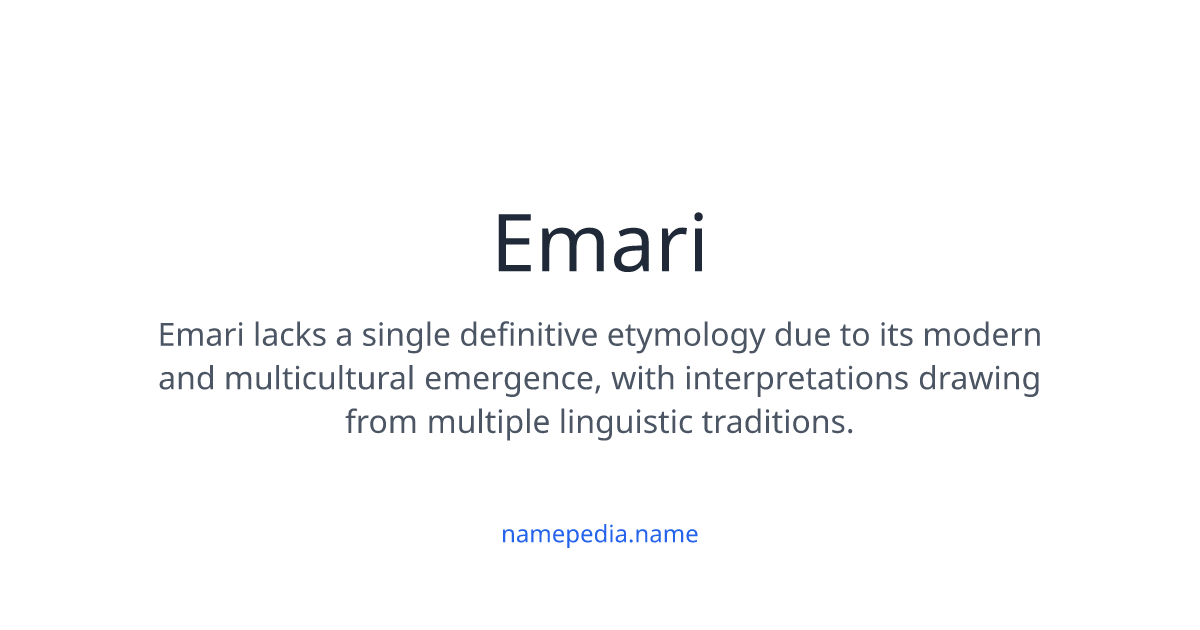 Emari

Emari lacks a single definitive etymology due to its modern and multicultural emergence, with interpretations drawing from multiple linguistic traditions.

namepedia.name